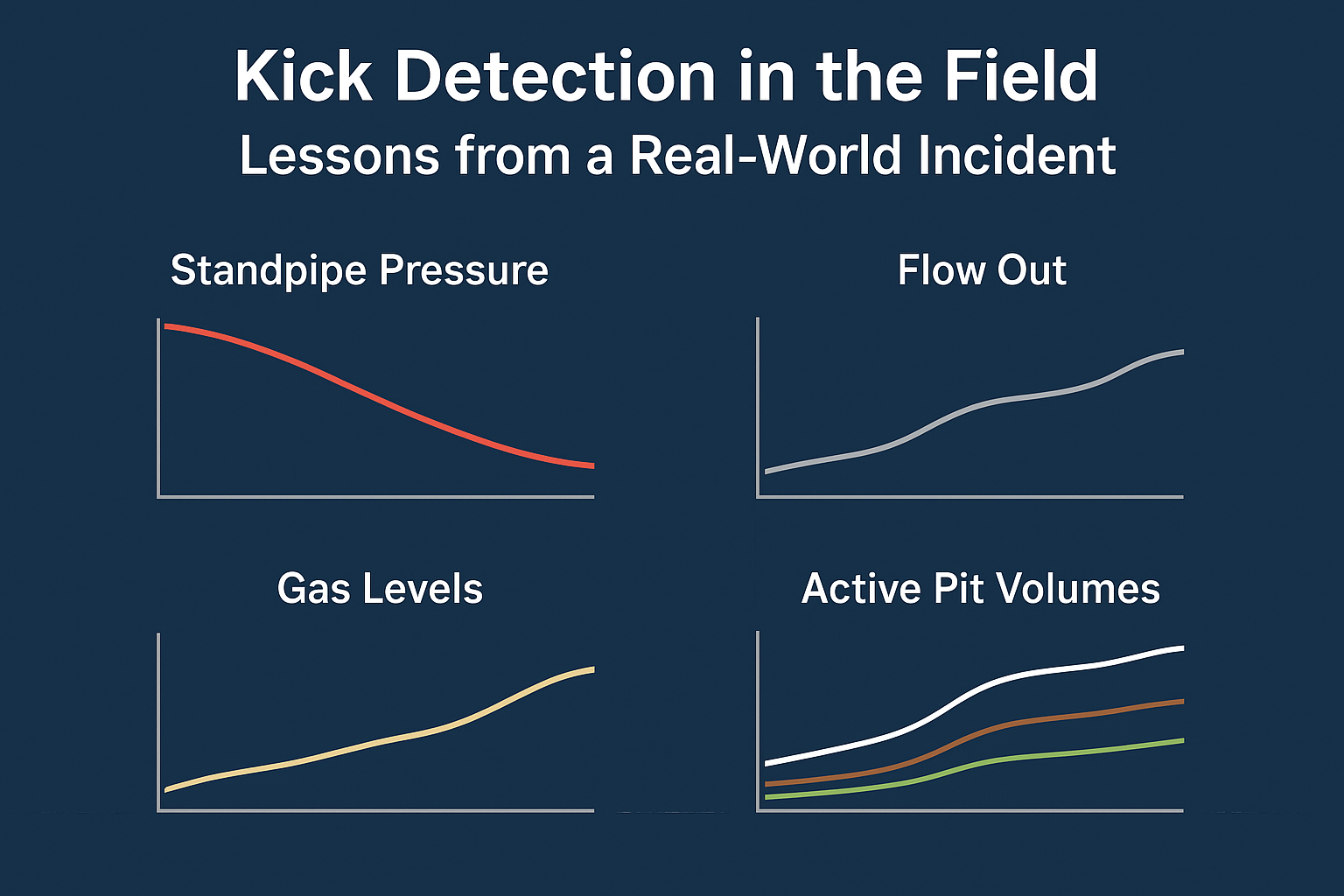 Kick Detection in the Field
Lessons from a Real-World Incident

Standpipe Pressure

Flow Out

Gas Levels

Active Pit Volumes